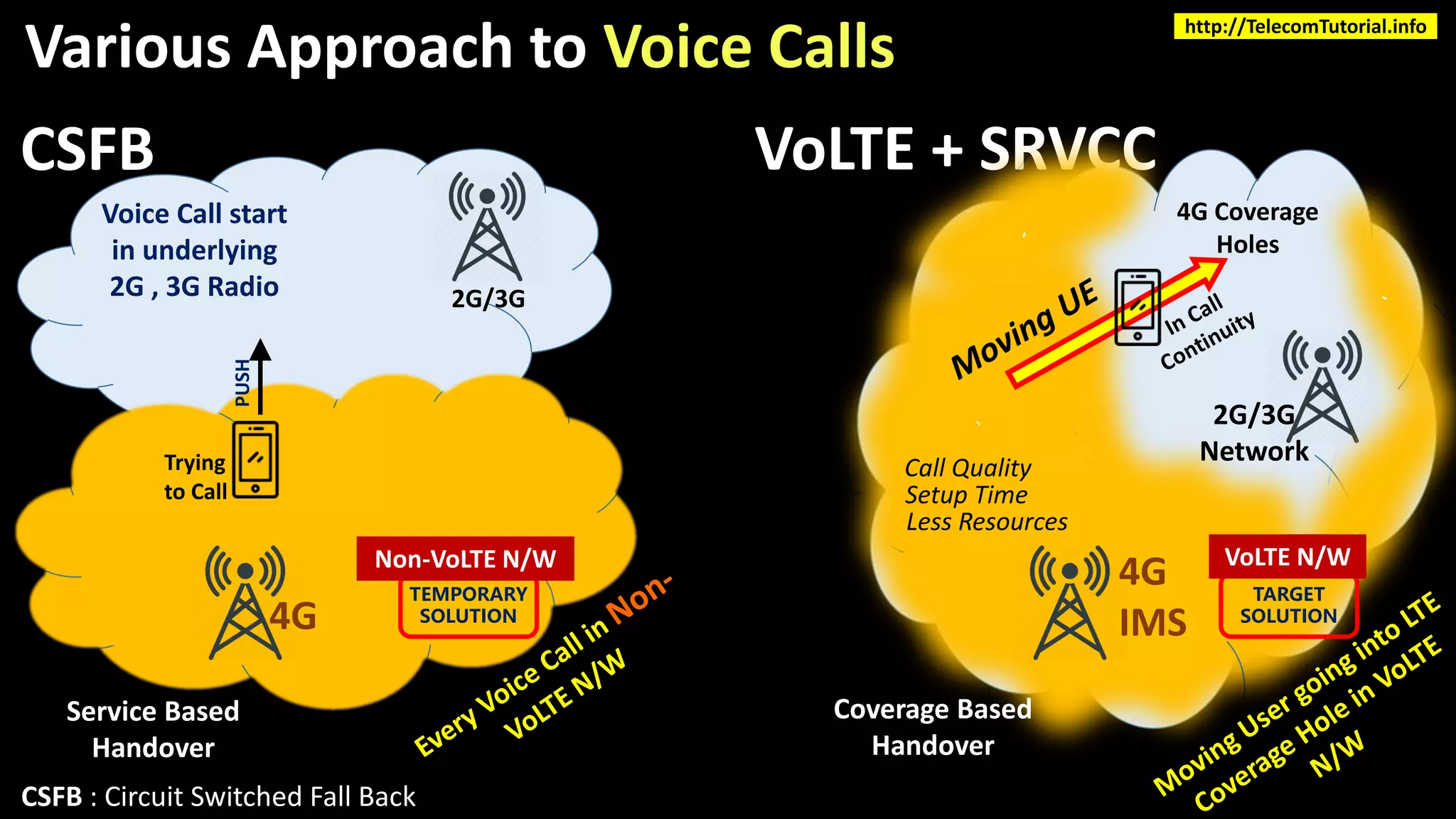 Various Approach to Voice Calls

http://TelecomTutorial.info

CSFB

Voice Call start in underlying 2G , 3G Radio

2G/3G

PUSH

Trying to Call

4G

Non-VoLTE N/W

TEMPORARY SOLUTION

Every Voice Call in Non-VoLTE N/W

Service Based Handover

CSFB : Circuit Switched Fall Back

VoLTE + SRVCC

4G Coverage Holes

Moving UE

In Call Continuity

2G/3G Network

Call Quality
Setup Time
Less Resources

4G
IMS

VoLTE N/W

TARGET SOLUTION

Coverage Based Handover

Moving User going into LTE Coverage Hole in VoLTE N/W